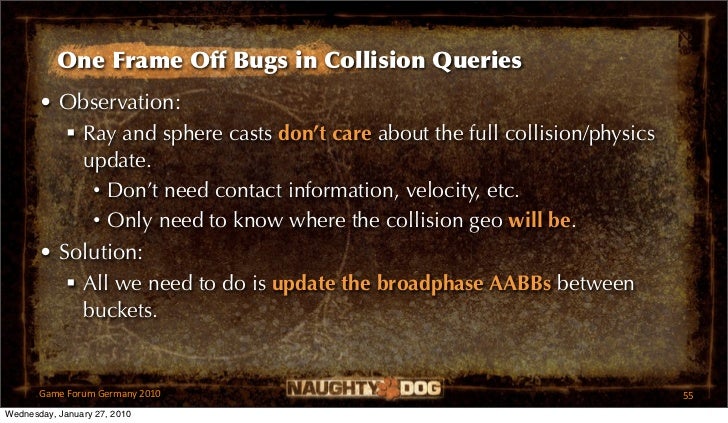 One Frame Off Bugs in Collision Queries

• Observation:

▪ Ray and sphere casts don't care about the full collision/physics update.

• Don't need contact information, velocity, etc.

• Only need to know where the collision geo will be.

• Solution:

▪ All we need to do is update the broadphase AABBs between buckets.

Game Forum Germany 2010

NAUGHTY DOG

55

Wednesday, January 27, 2010